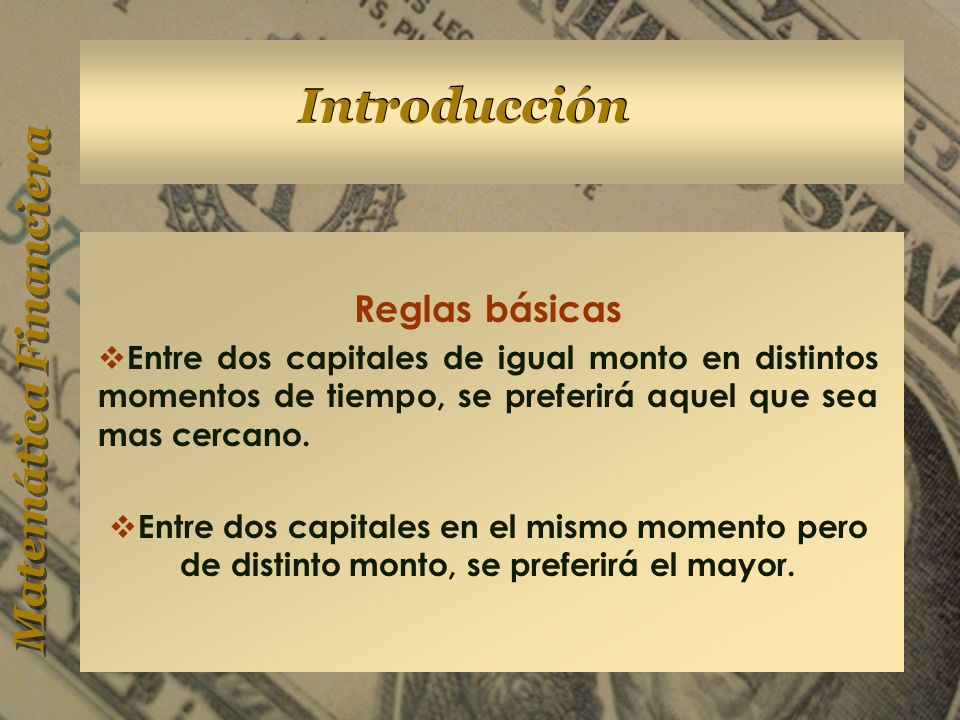 Matemática Financiera

Introducción

Reglas básicas

❖Entre dos capitales de igual monto en distintos momentos de tiempo, se preferirá aquel que sea mas cercano.

❖Entre dos capitales en el mismo momento pero de distinto monto, se preferirá el mayor.